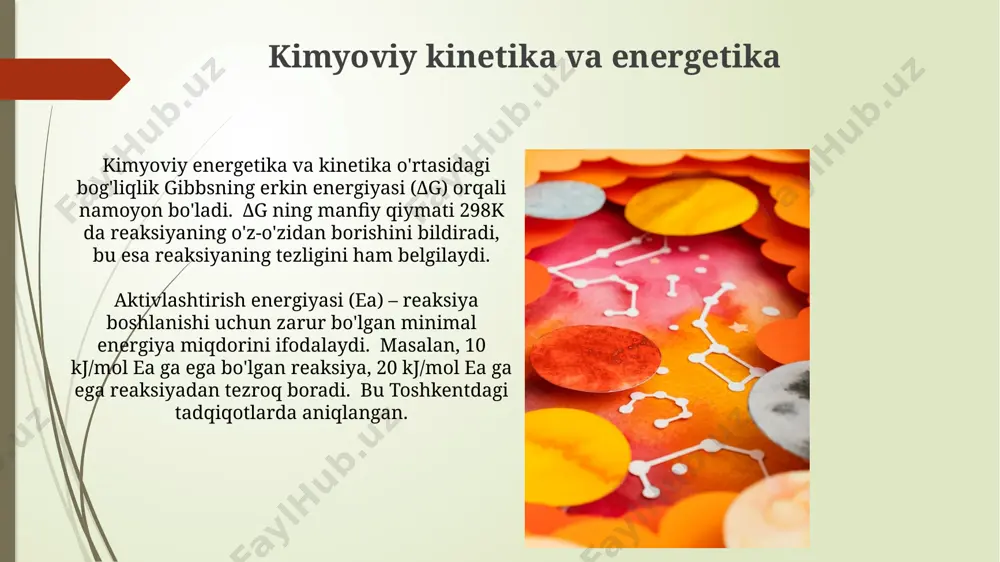 Kimyoviy kinetika va energetika

Kimyoviy energetika va kinetika o'rtasidagi bog'liqlik Gibbsning erkin energiyasi (ΔG) orqali namoyon bo'ladi. ΔG ning manfiy qiymati 298K da reaksiyaning o'z-o'zidan borishini bildiradi, bu esa reaksiyaning tezligini ham belgilaydi.

Aktivlashtirish energiyasi (Ea) – reaksiya boshlanishi uchun zarur bo'lgan minimal energiya miqdorini ifodalaydi. Masalan, 10 kJ/mol Ea ga ega bo'lgan reaksiya, 20 kJ/mol Ea ga ega reaksiyadan tezroq boradi. Bu Toshkentdagi tadqiqotlarda aniqlangan.

FaylHub.uz FaylHub.uz FaylHub.uz FaylHub.uz FaylHub.uz